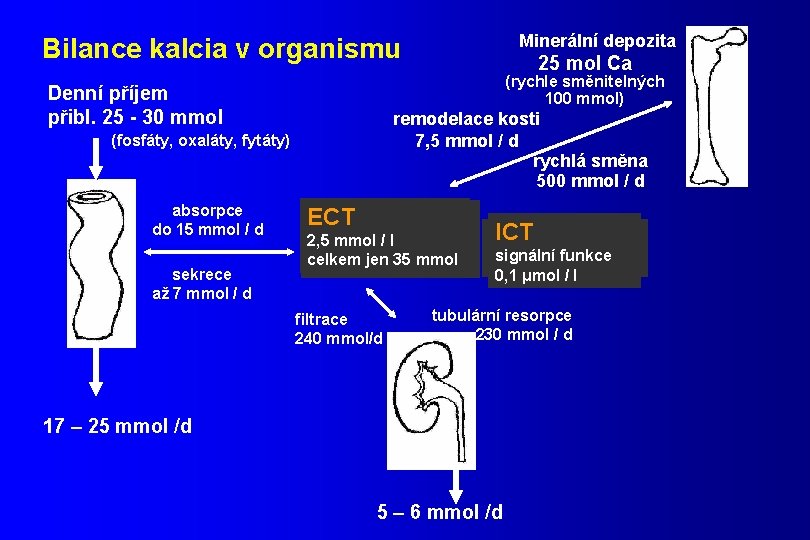 Bilance kalcia v organismu

Minerální depozita
25 mol Ca
(rychle směnitelných
100 mmol)

Denní příjem
přibl. 25 - 30 mmol
(fosfáty, oxaláty, fytáty)

remodelace kosti
7,5 mmol / d

rychlá směna
500 mmol / d

absorpce
do 15 mmol / d

sekrece
až 7 mmol / d

ECT
2,5 mmol / l
celkem jen 35 mmol

ICT
signální funkce
0,1 µmol / l

filtrace
240 mmol/d

tubulární resorpce
230 mmol / d

17 – 25 mmol /d

5 – 6 mmol /d